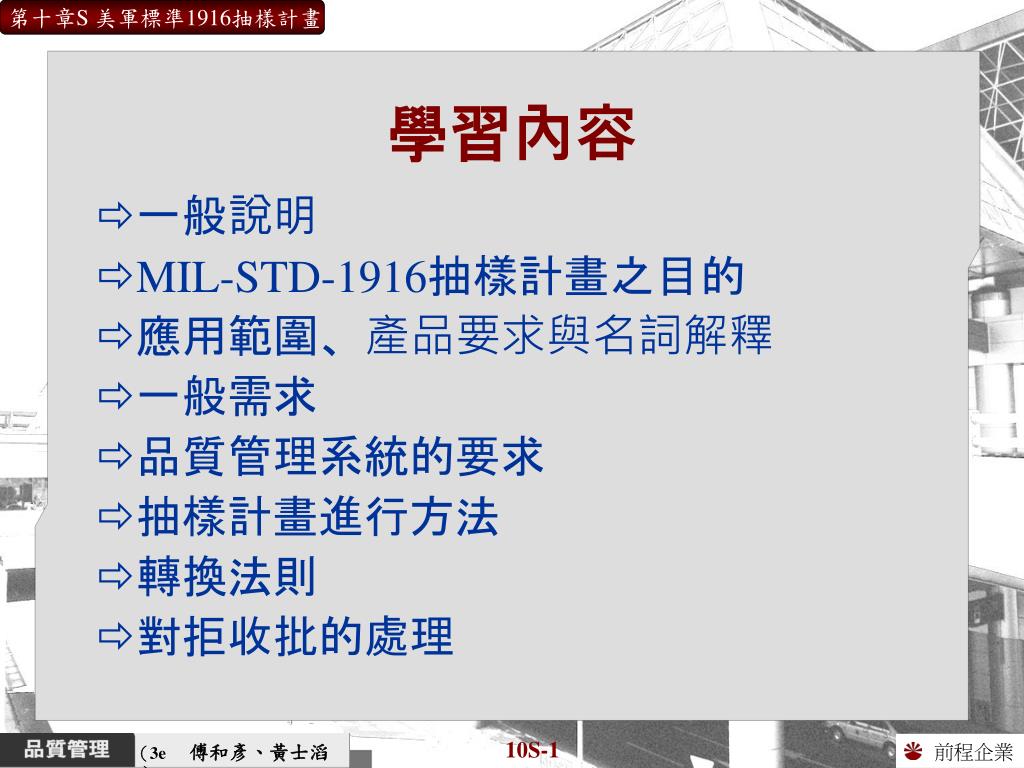 第十章S 美軍標準1916抽樣計畫

學習內容

⇨一般說明
⇨MIL-STD-1916抽樣計畫之目的
⇨應用範圍、產品要求與名詞解釋
⇨一般需求
⇨品質管理系統的要求
⇨抽樣計畫進行方法
⇨轉換法則
⇨對拒收批的處理

品質管理 （3e 傅和彥、黃士滔

10S-1

前程企業